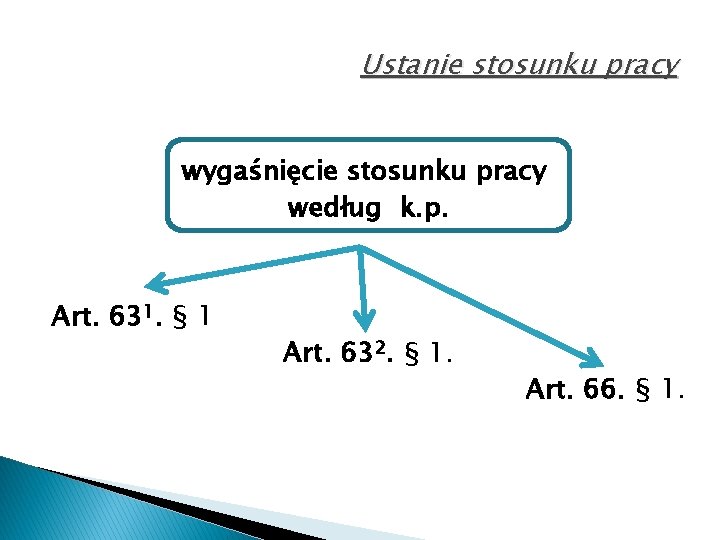 Ustanie stosunku pracy

wygaśnięcie stosunku pracy według k.p.

Art. $63^1$. § 1

Art. $63^2$. § 1.

Art. 66. § 1.